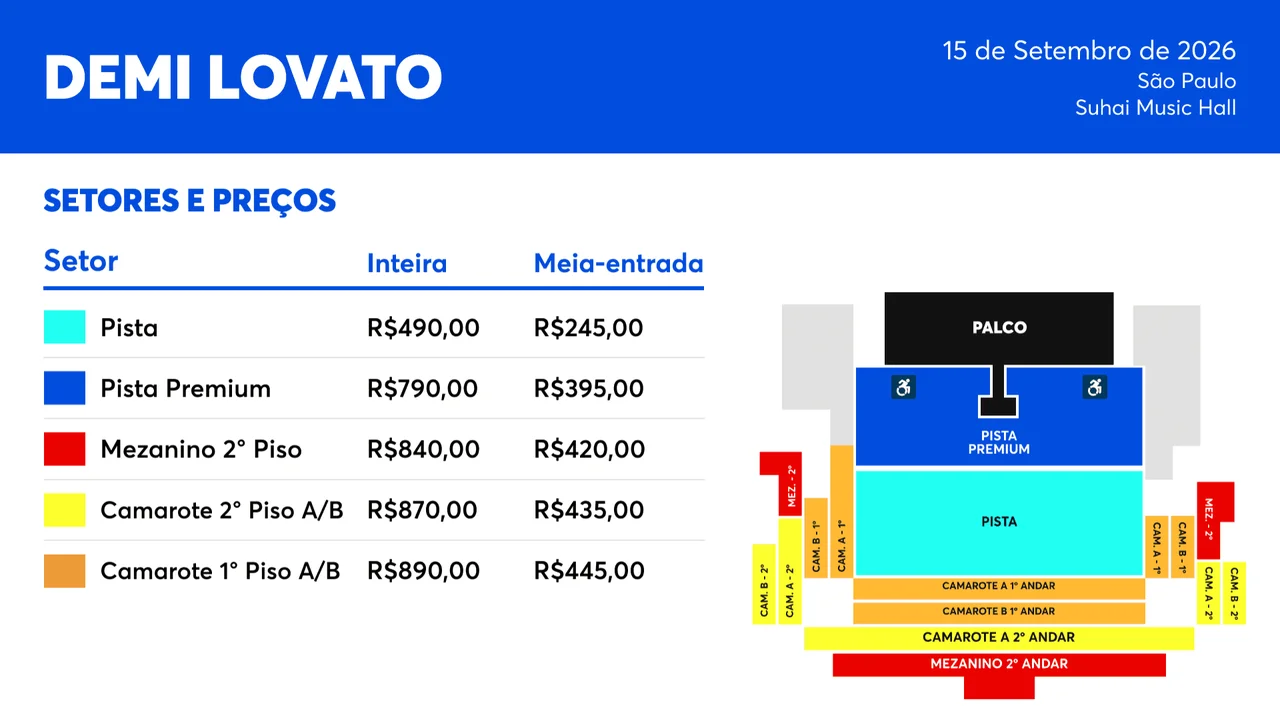 DEMI LOVATO

15 de Setembro de 2026
São Paulo
Suhai Music Hall

SETORES E PREÇOS

| Setor | Inteira | Meia-entrada |
|---|---|---|
| Pista | R$490,00 | R$245,00 |
| Pista Premium | R$790,00 | R$395,00 |
| Mezanino 2° Piso | R$840,00 | R$420,00 |
| Camarote 2° Piso A/B | R$870,00 | R$435,00 |
| Camarote 1° Piso A/B | R$890,00 | R$445,00 |

PALCO
PISTA PREMIUM
PISTA
MEZ. - 2°
CAM. B - 1°
CAM. A - 1°
CAM. B - 2°
CAM. A - 2°
CAM. A - 1°
CAM. B - 1°
MEZ. - 2°
CAM. A - 2°
CAM. B - 2°
CAMAROTE A 1° ANDAR
CAMAROTE B 1° ANDAR
CAMAROTE A 2° ANDAR
MEZANINO 2° ANDAR